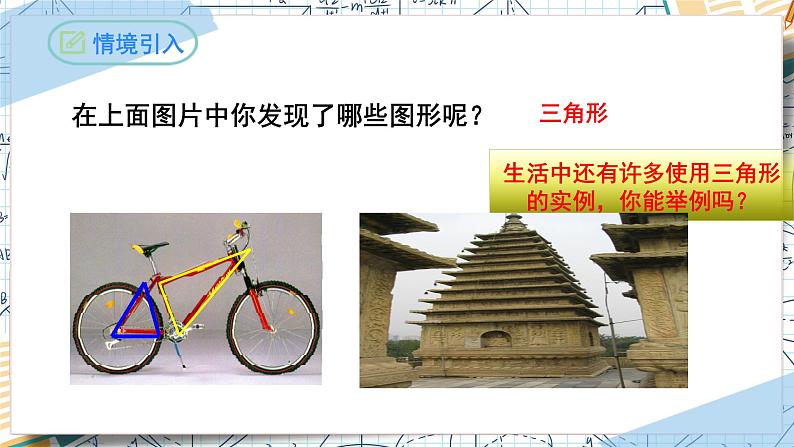 情境引入

在上面图片中你发现了哪些图形呢？

三角形

生活中还有许多使用三角形的实例，你能举例吗？